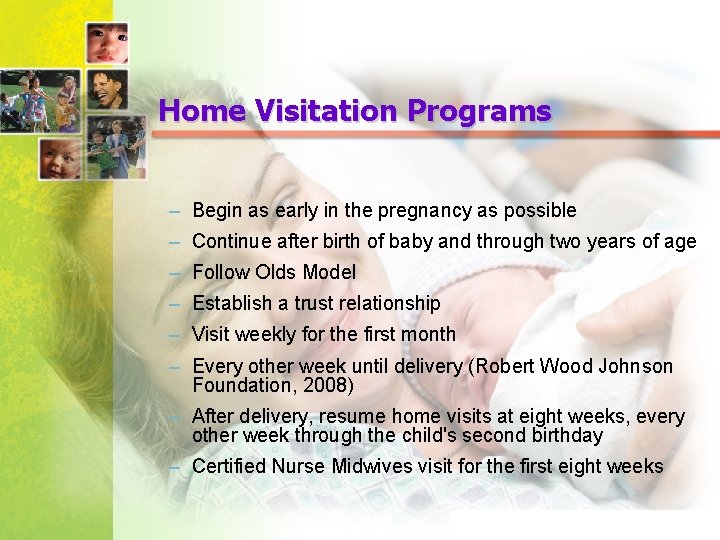 Home Visitation Programs

– Begin as early in the pregnancy as possible
– Continue after birth of baby and through two years of age
– Follow Olds Model
– Establish a trust relationship
– Visit weekly for the first month
– Every other week until delivery (Robert Wood Johnson Foundation, 2008)
– After delivery, resume home visits at eight weeks, every other week through the child's second birthday
– Certified Nurse Midwives visit for the first eight weeks